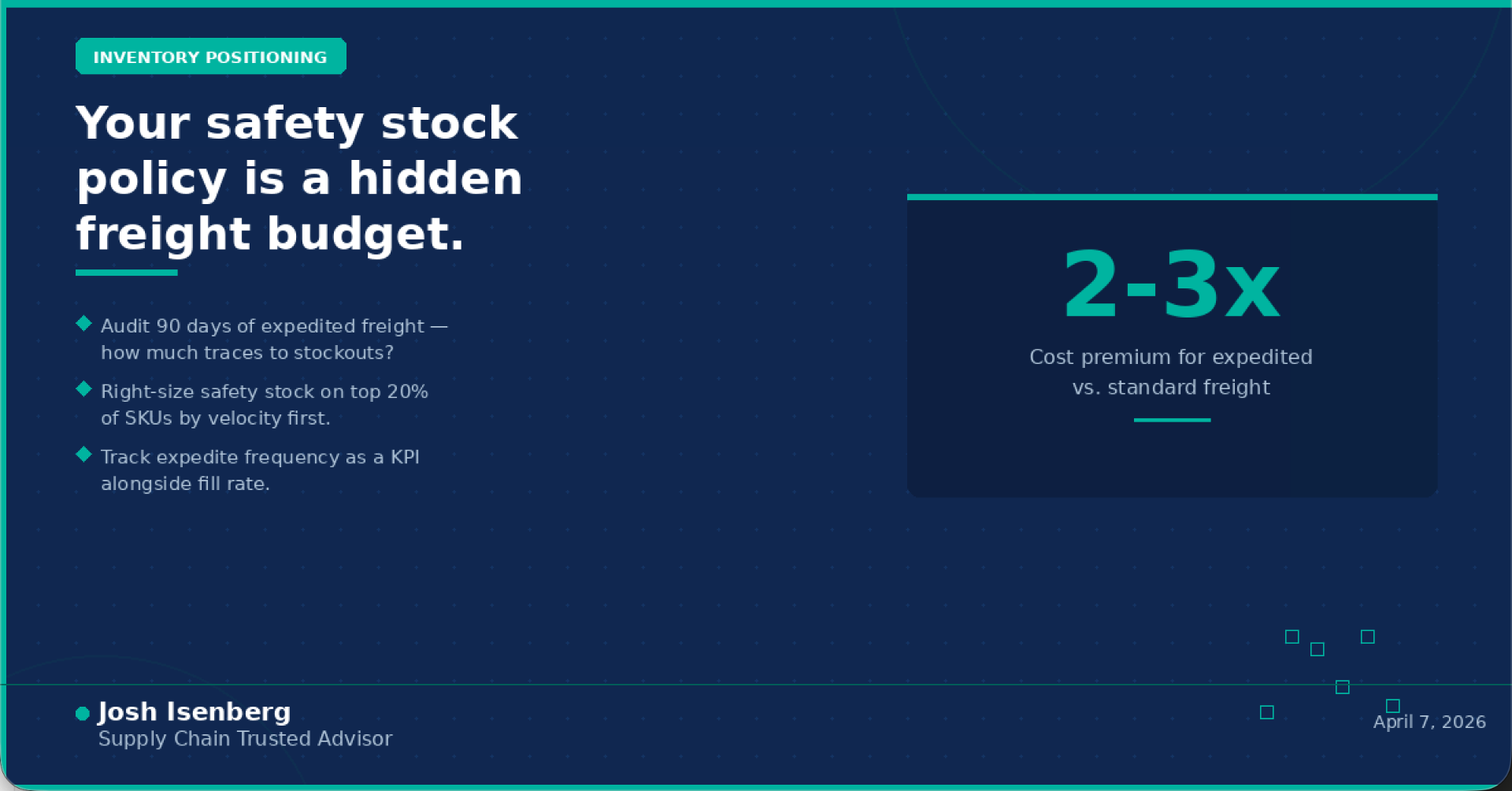 INVENTORY POSITIONING

Your safety stock policy is a hidden freight budget.

Audit 90 days of expedited freight — how much traces to stockouts?

Right-size safety stock on top 20% of SKUs by velocity first.

Track expedite frequency as a KPI alongside fill rate.

2-3x

Cost premium for expedited vs. standard freight

Josh Isenberg
Supply Chain Trusted Advisor

April 7, 2026